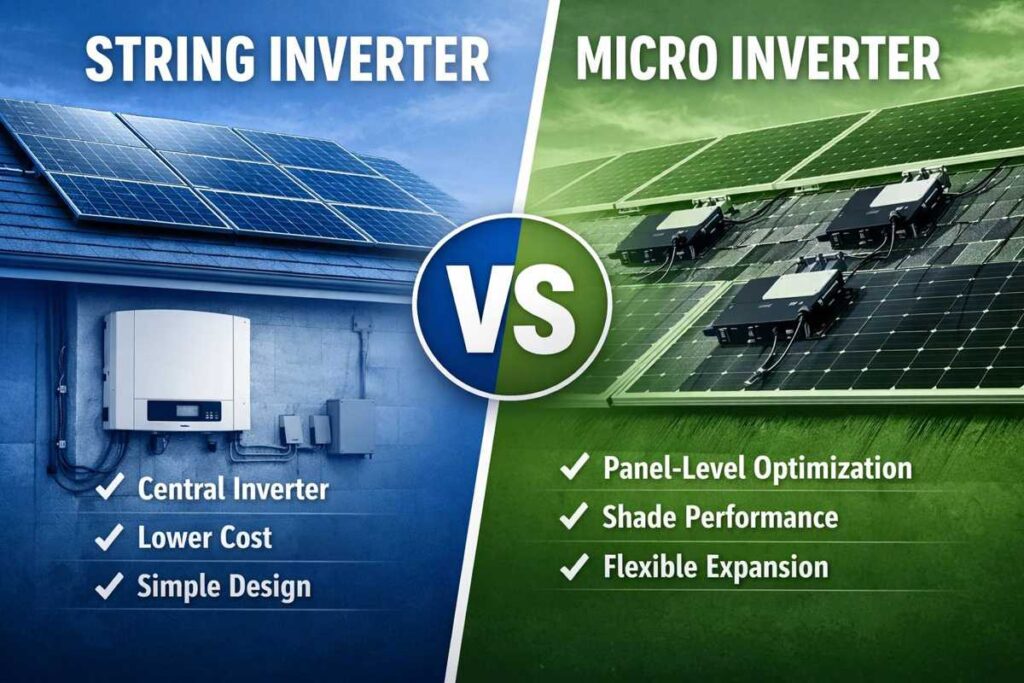 STRING INVERTER

✓ Central Inverter
✓ Lower Cost
✓ Simple Design

VS

MICRO INVERTER

✓ Panel-Level Optimization
✓ Shade Performance
✓ Flexible Expansion